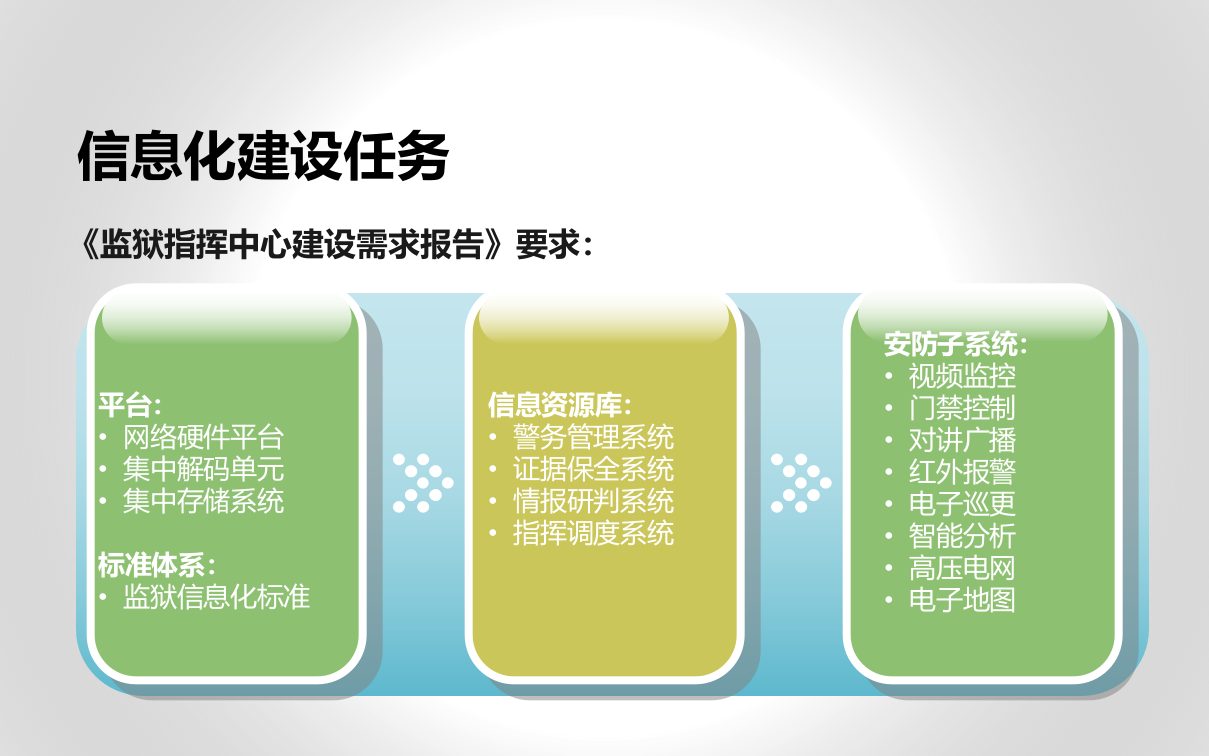 信息化建设任务

《监狱指挥中心建设需求报告》要求：

平台：
• 网络硬件平台
• 集中解码单元
• 集中存储系统

标准体系：
• 监狱信息化标准

信息资源库：
• 警务管理系统
• 证据保全系统
• 情报研判系统
• 指挥调度系统

安防子系统：
• 视频监控
• 门禁控制
• 对讲广播
• 红外报警
• 电子巡更
• 智能分析
• 高压电网
• 电子地图